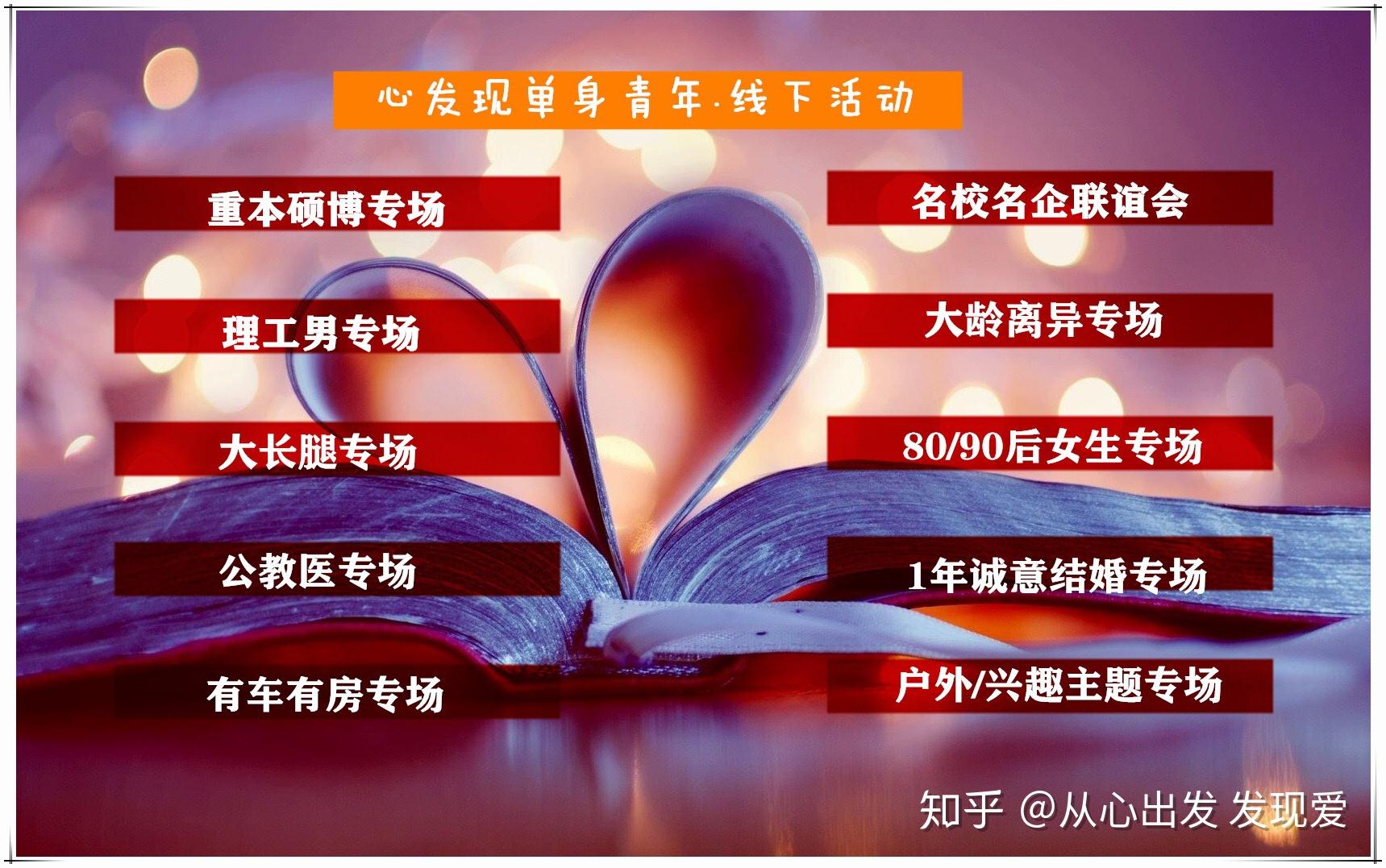 心发现单身青年·线下活动

重本硕博专场

理工男专场

大长腿专场

公教医专场

有车有房专场

名校名企联谊会

大龄离异专场

80/90后女生专场

1年诚意结婚专场

户外/兴趣主题专场

知乎 @从心出发 发现爱